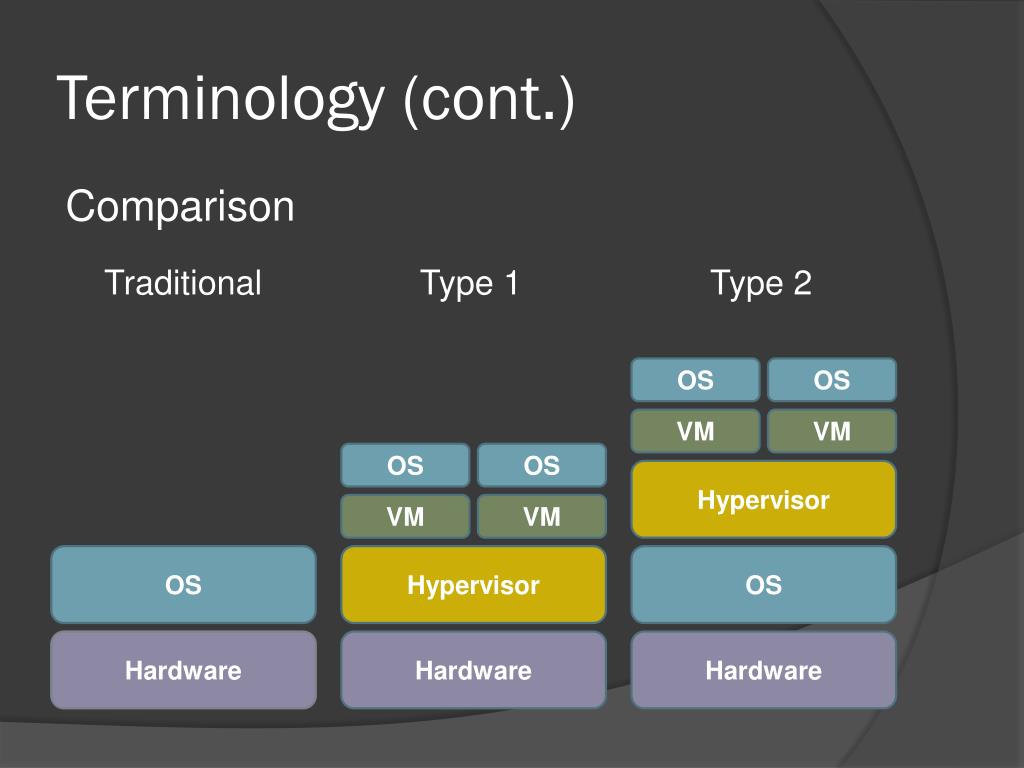 Terminology (cont.)

Comparison

Traditional

OS

Hardware

Type 1

OS OS

VM VM

Hypervisor

Hardware

Type 2

OS OS

VM VM

Hypervisor

OS

Hardware